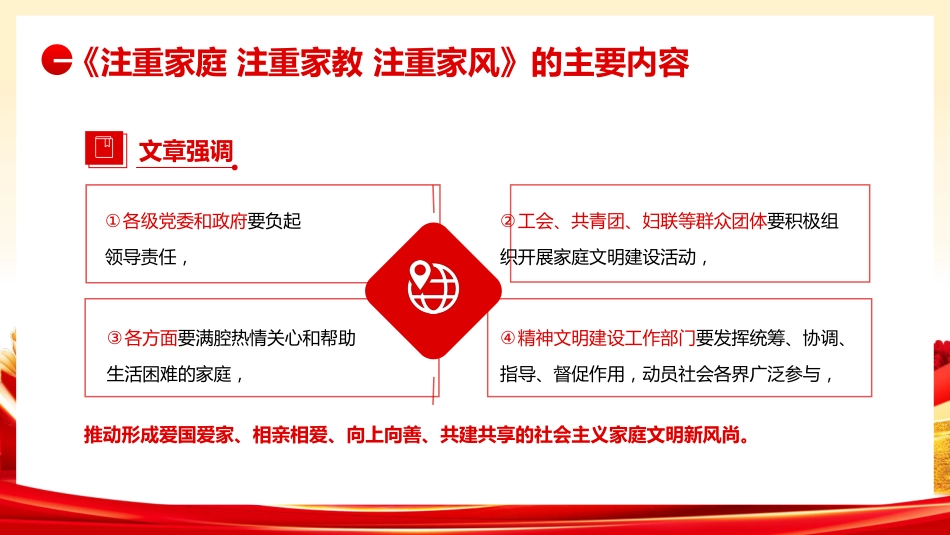 《注重家庭 注重家教 注重家风》的主要内容

文章强调

①各级党委和政府要负起领导责任，

②工会、共青团、妇联等群众团体要积极组织开展家庭文明建设活动，

③各方面要满腔热情关心和帮助生活困难的家庭，

④精神文明建设工作部门要发挥统筹、协调、指导、督促作用，动员社会各界广泛参与，

推动形成爱国爱家、相亲相爱、向上向善、共建共享的社会主义家庭文明新风尚。